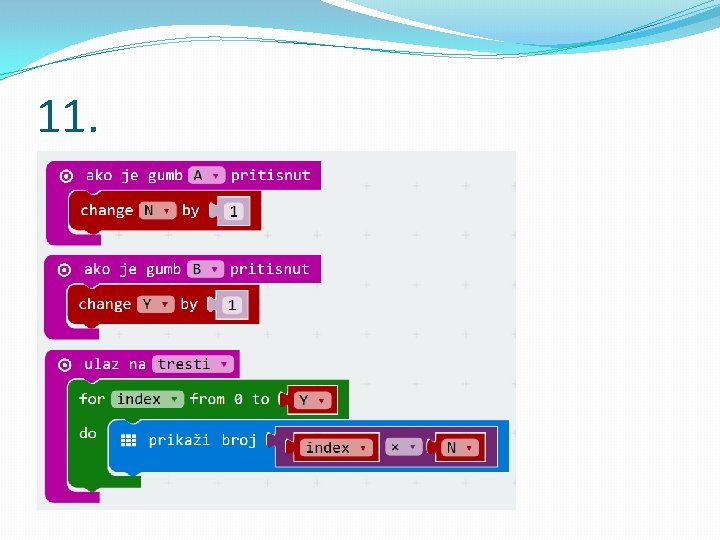 11.

ako je gumb A pritisnut
change N by 1

ako je gumb B pritisnut
change Y by 1

ulaz na tresti
for index from 0 to Y
do prikaži broj index × N